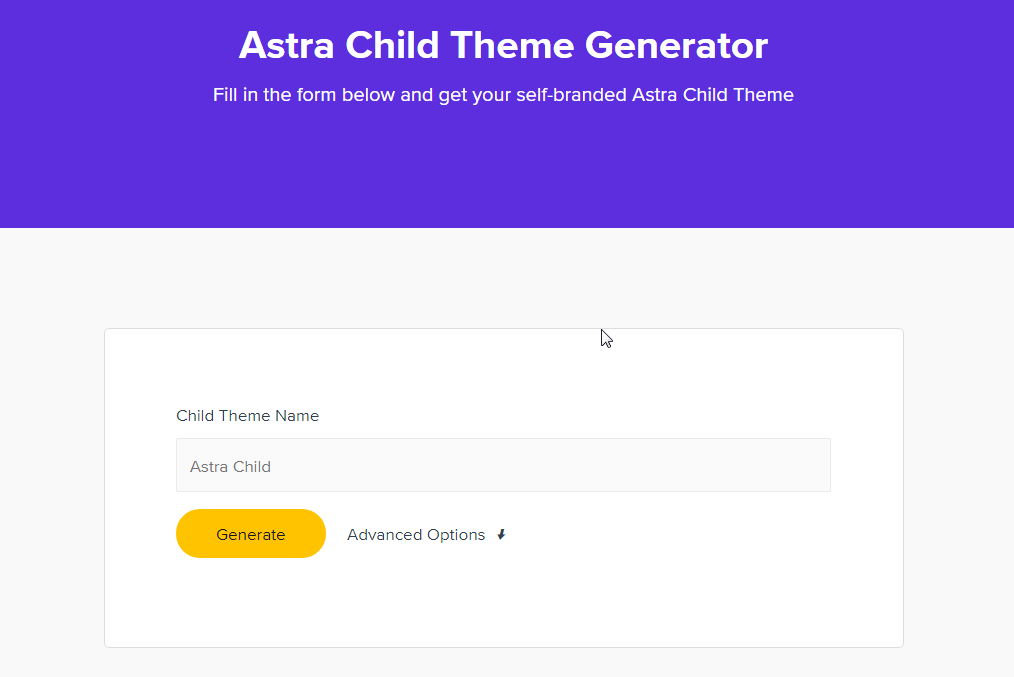 Astra Child Theme Generator

Fill in the form below and get your self-branded Astra Child Theme

Child Theme Name

Astra Child

Generate

Advanced Options